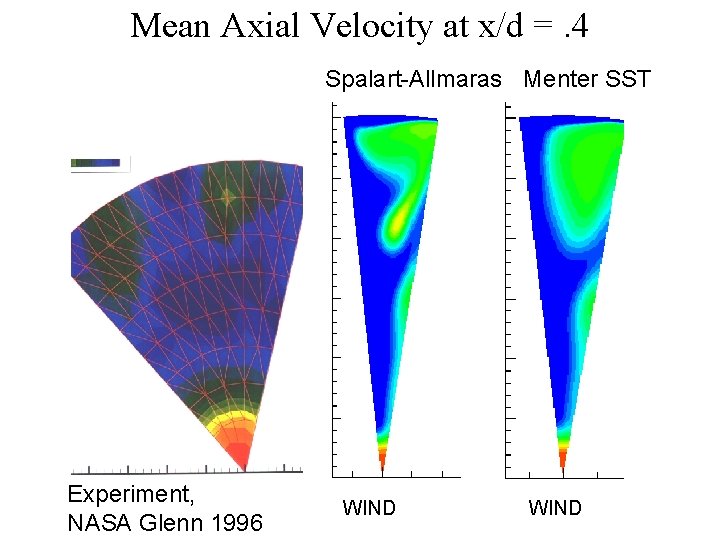 Mean Axial Velocity at x/d = .4

Spalart-Allmaras

Menter SST

Experiment,
NASA Glenn 1996

WIND

WIND